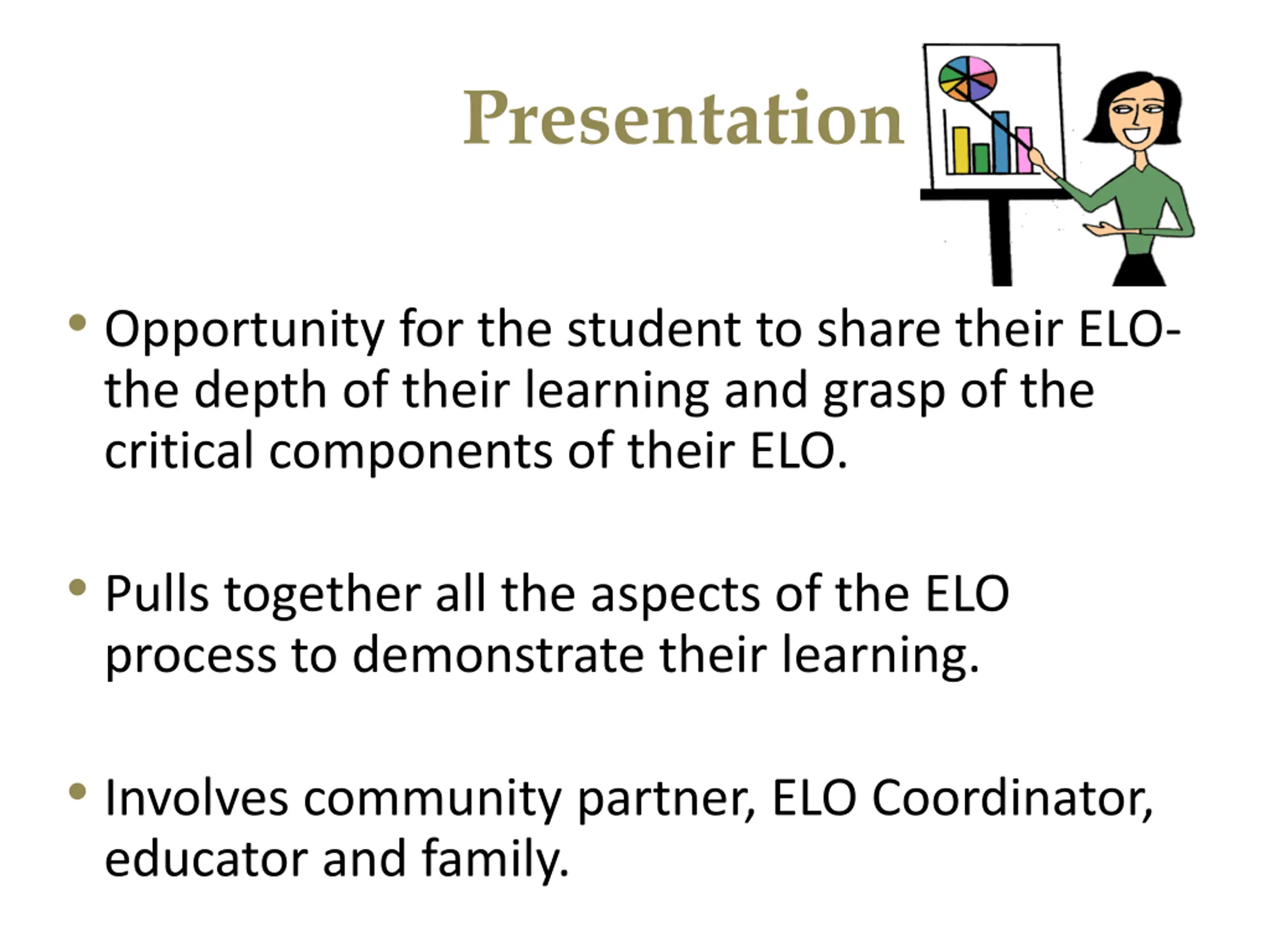 Presentation

• Opportunity for the student to share their ELO- the depth of their learning and grasp of the critical components of their ELO.

• Pulls together all the aspects of the ELO process to demonstrate their learning.

• Involves community partner, ELO Coordinator, educator and family.